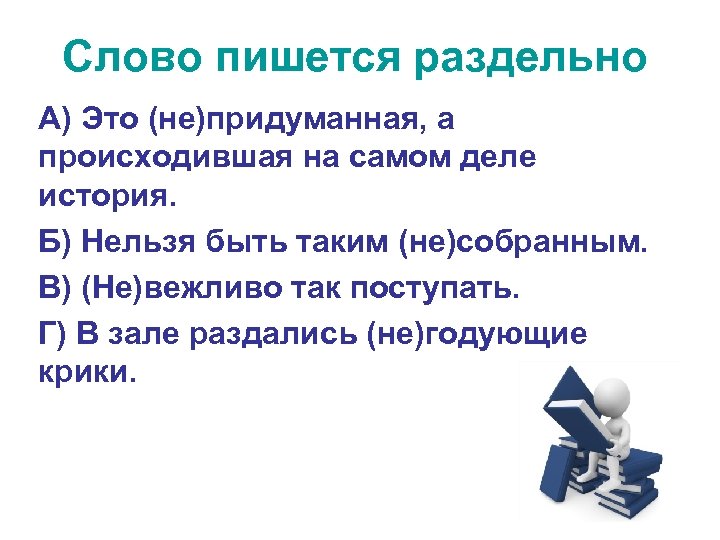 Слово пишется раздельно

А) Это (не)придуманная, а происходившая на самом деле история.

Б) Нельзя быть таким (не)собранным.

В) (Не)вежливо так поступать.

Г) В зале раздались (не)годующие крики.